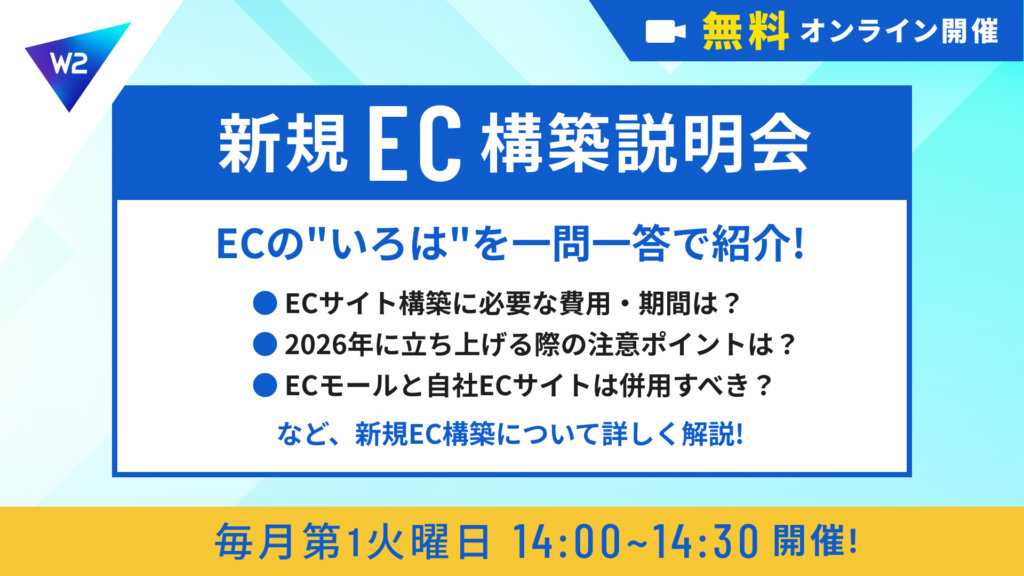 W2

無料 オンライン開催

新規 EC 構築説明会

ECの"いろは"を一問一答で紹介!

● ECサイト構築に必要な費用・期間は？
● 2026年に立ち上げる際の注意ポイントは？
● ECモールと自社ECサイトは併用すべき？

など、新規EC構築について詳しく解説!

毎月第1火曜日 14:00~14:30 開催!